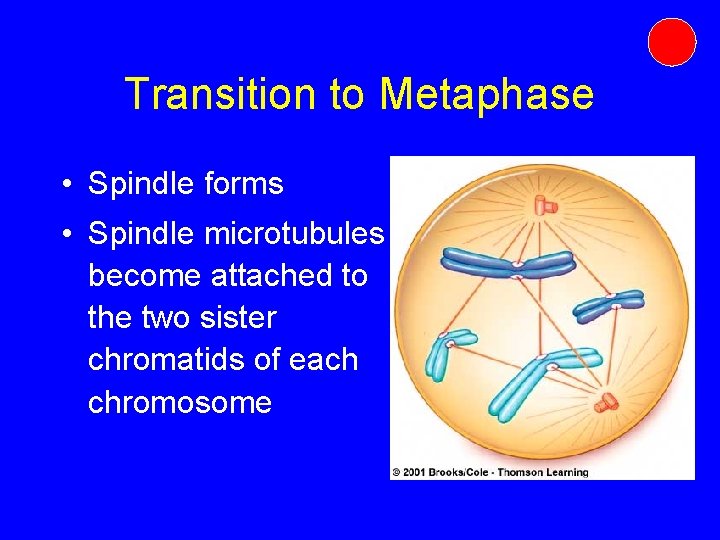 Transition to Metaphase

• Spindle forms

• Spindle microtubules become attached to the two sister chromatids of each chromosome

© 2001 Brooks/Cole - Thomson Learning